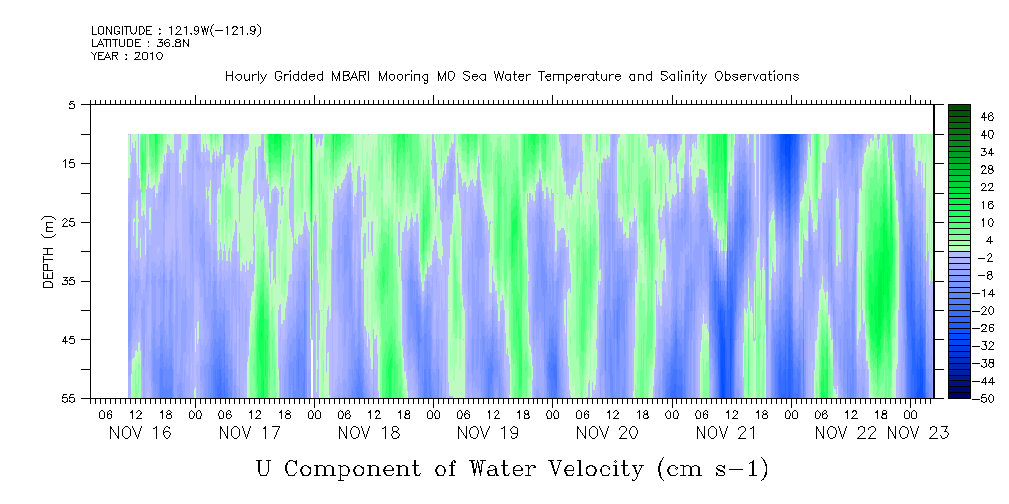 LONGITUDE : 121.9W(-121.9)
LATITUDE : 36.8N
YEAR : 2010

Hourly Gridded MBARI Mooring M0 Sea Water Temperature and Salinity Observations

DEPTH (m)

5
15
25
35
45
55

46
40
34
28
22
16
10
4
-2
-8
-14
-20
-26
-32
-38
-44
-50

06 12 18 00 06 12 18 00 06 12 18 00 06 12 18 00 06 12 18 00 06 12 18 00 06 12 18 00

NOV 16 NOV 17 NOV 18 NOV 19 NOV 20 NOV 21 NOV 22 NOV 23

U Component of Water Velocity (cm s-1)